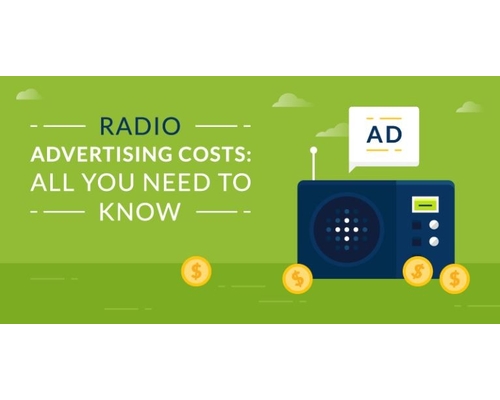 RADIO
ADVERTISING COSTS:
ALL YOU NEED TO
KNOW

AD

$
$
$
$